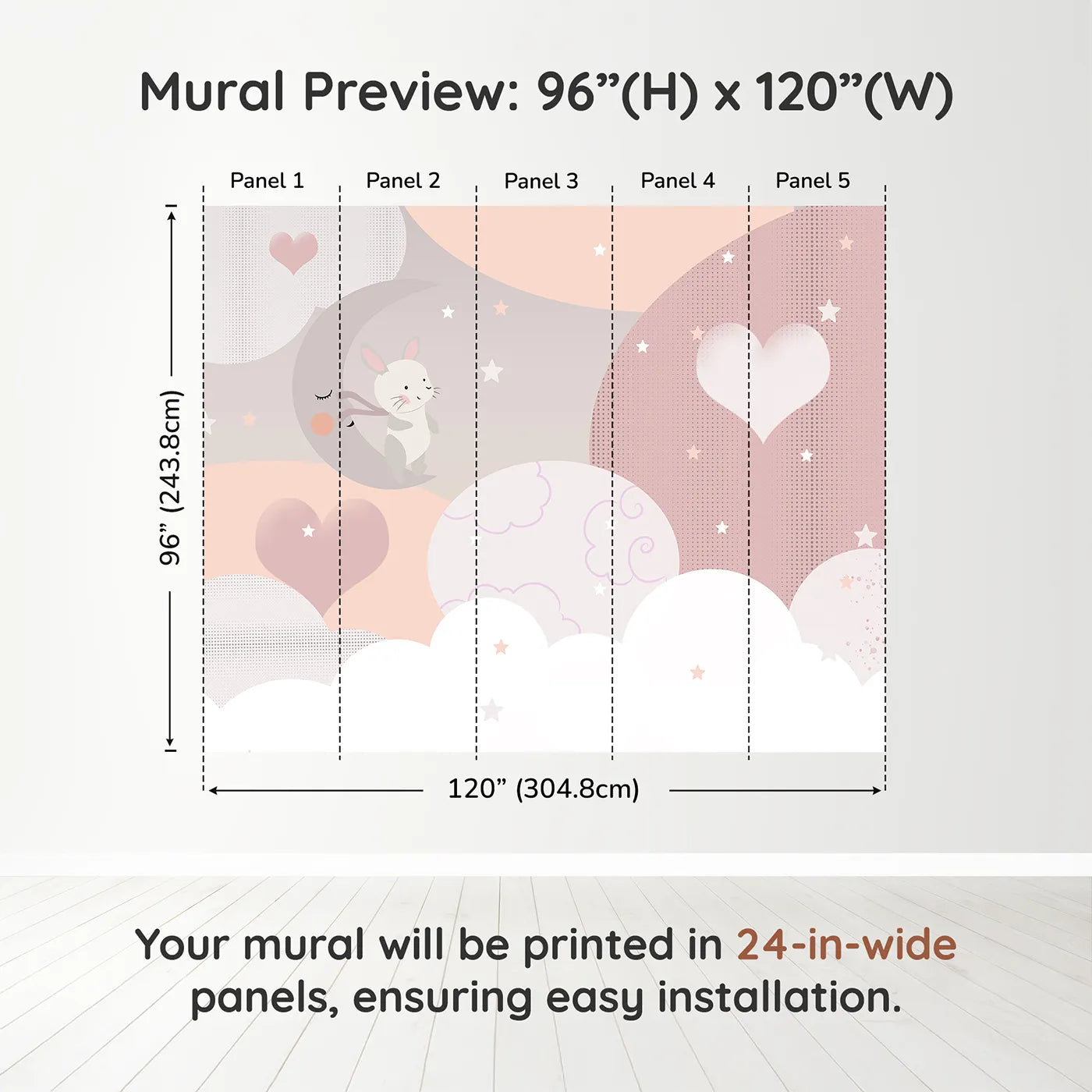 Mural Preview: 96”(H) x 120”(W)

Panel 1
Panel 2
Panel 3
Panel 4
Panel 5

96” (243.8cm)

120” (304.8cm)

Your mural will be printed in 24-in-wide panels, ensuring easy installation.